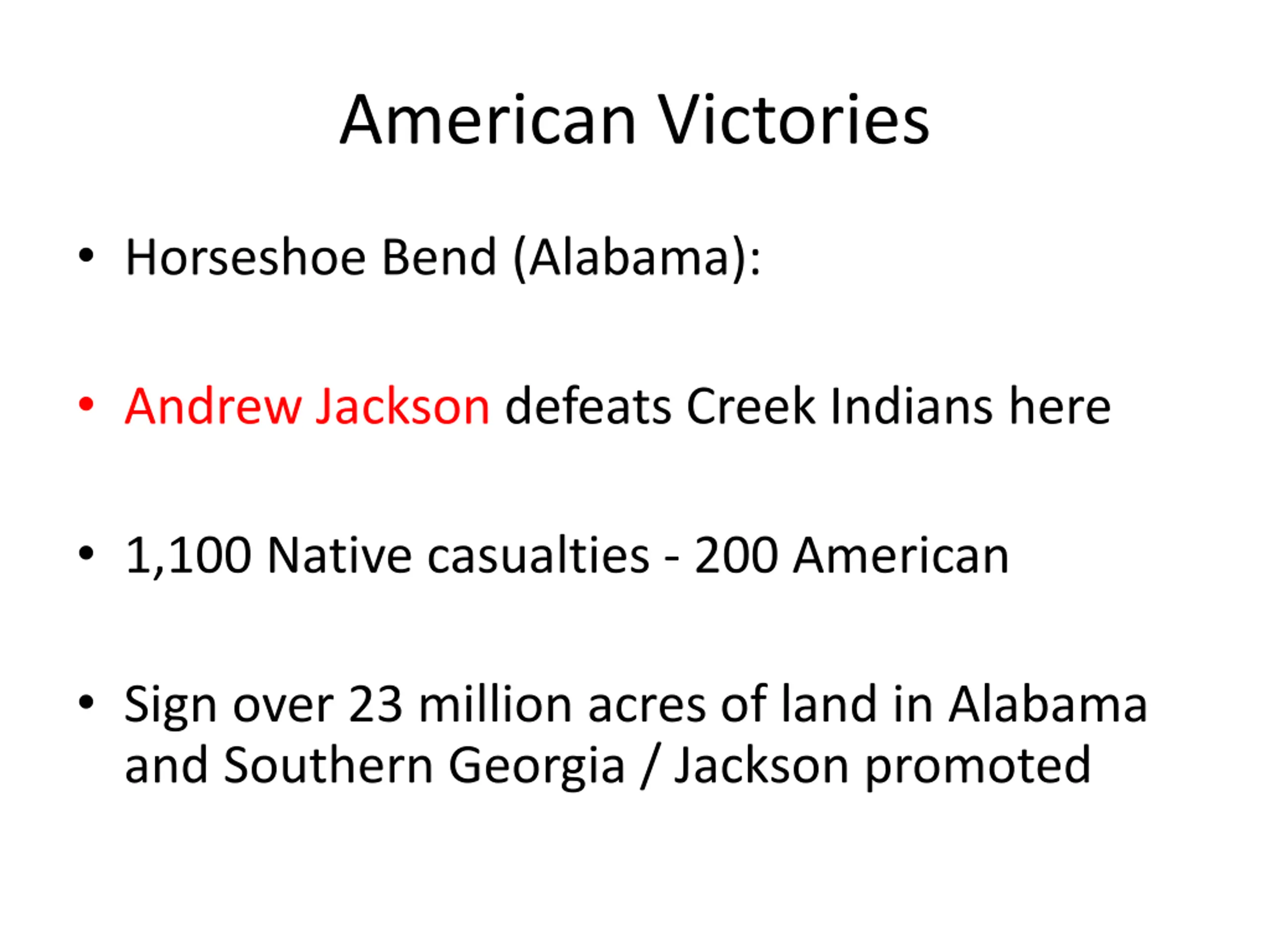 American Victories

• Horseshoe Bend (Alabama):

• Andrew Jackson defeats Creek Indians here

• 1,100 Native casualties - 200 American

• Sign over 23 million acres of land in Alabama and Southern Georgia / Jackson promoted